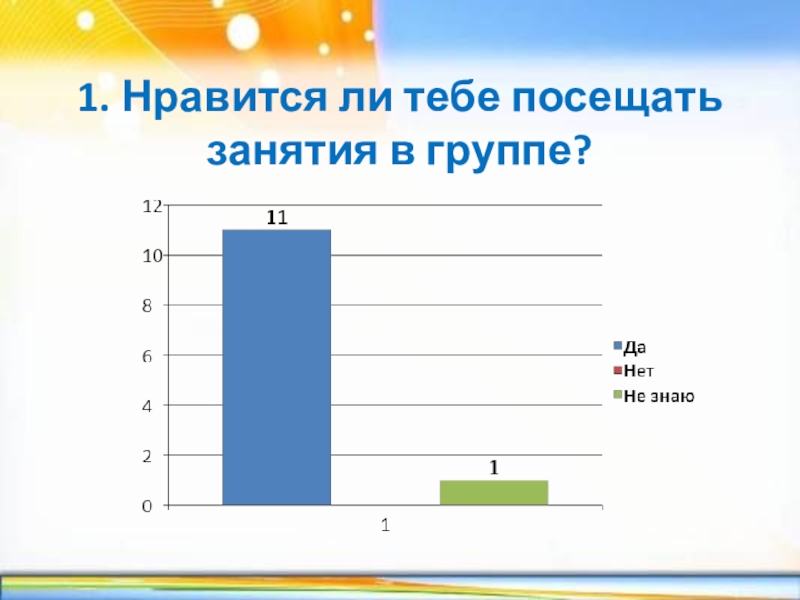 1. Нравится ли тебе посещать занятия в группе?

12
10
8
6
4
2
0

11

1

1

Да
Нет
Не знаю